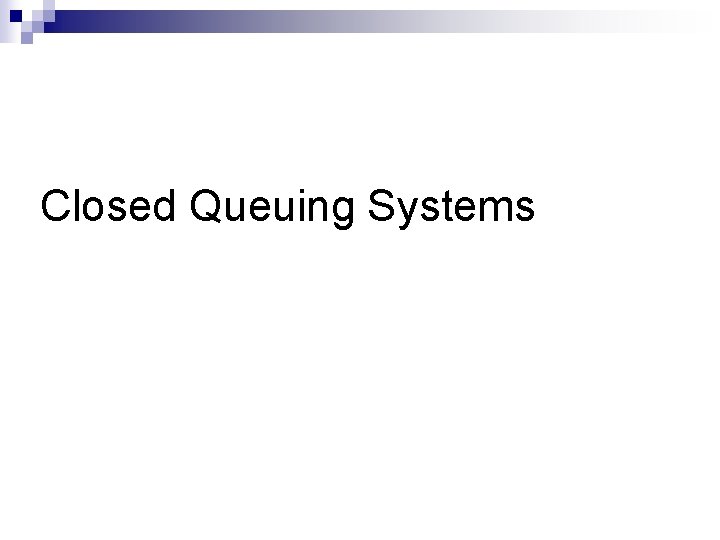 Closed Queuing Systems